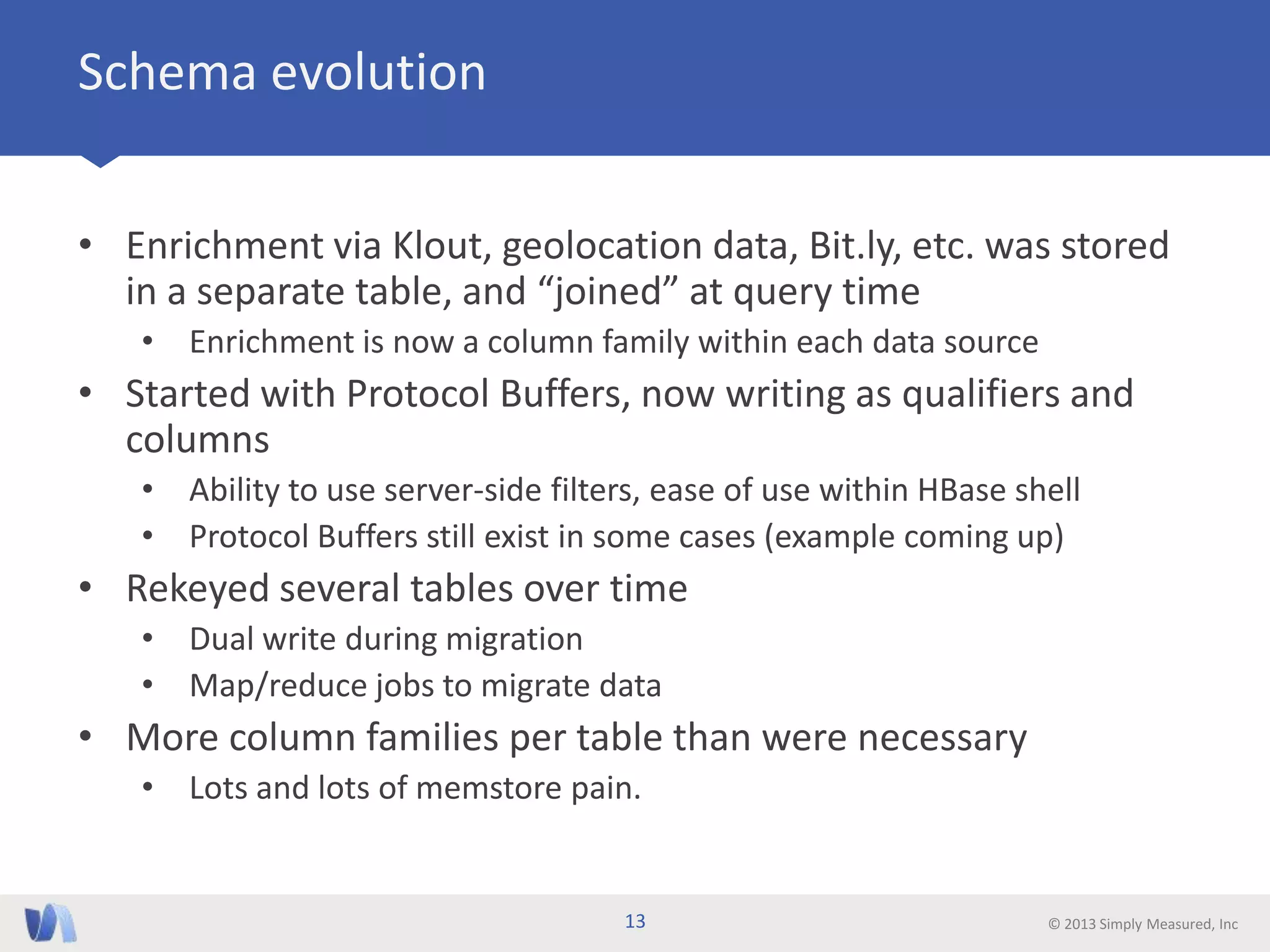 Schema evolution

• Enrichment via Klout, geolocation data, Bit.ly, etc. was stored in a separate table, and “joined” at query time
  • Enrichment is now a column family within each data source
• Started with Protocol Buffers, now writing as qualifiers and columns
  • Ability to use server-side filters, ease of use within HBase shell
  • Protocol Buffers still exist in some cases (example coming up)
• Rekeyed several tables over time
  • Dual write during migration
  • Map/reduce jobs to migrate data
• More column families per table than were necessary
  • Lots and lots of memstore pain.

13

© 2013 Simply Measured, Inc